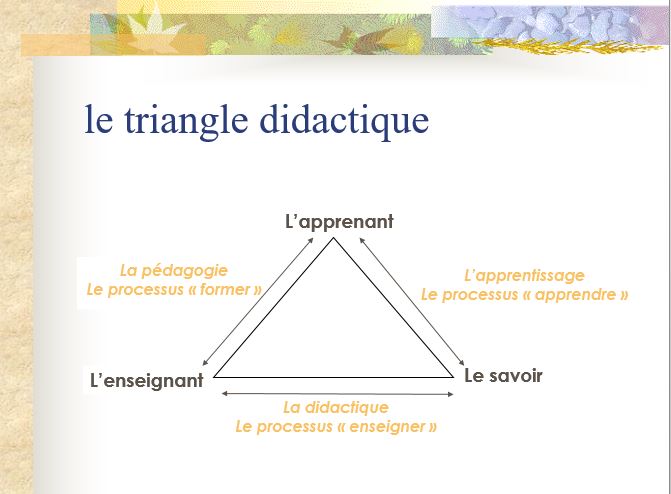 le triangle didactique

L'apprenant

La pédagogie
Le processus « former »

L'apprentissage
Le processus « apprendre »

L'enseignant

Le savoir

La didactique
Le processus « enseigner »